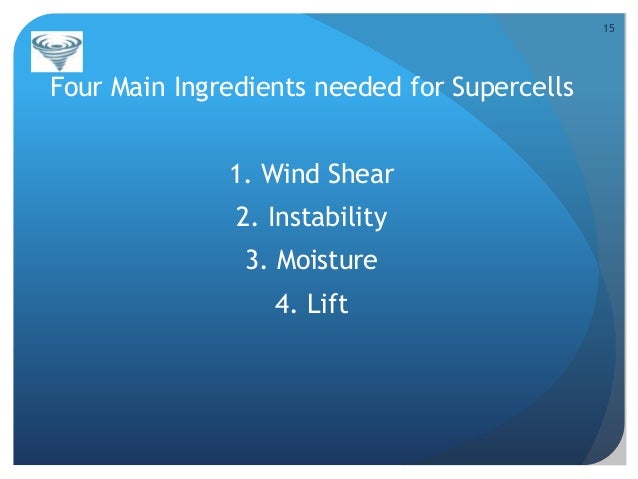 15

Four Main Ingredients needed for Supercells

1. Wind Shear
2. Instability
3. Moisture
4. Lift